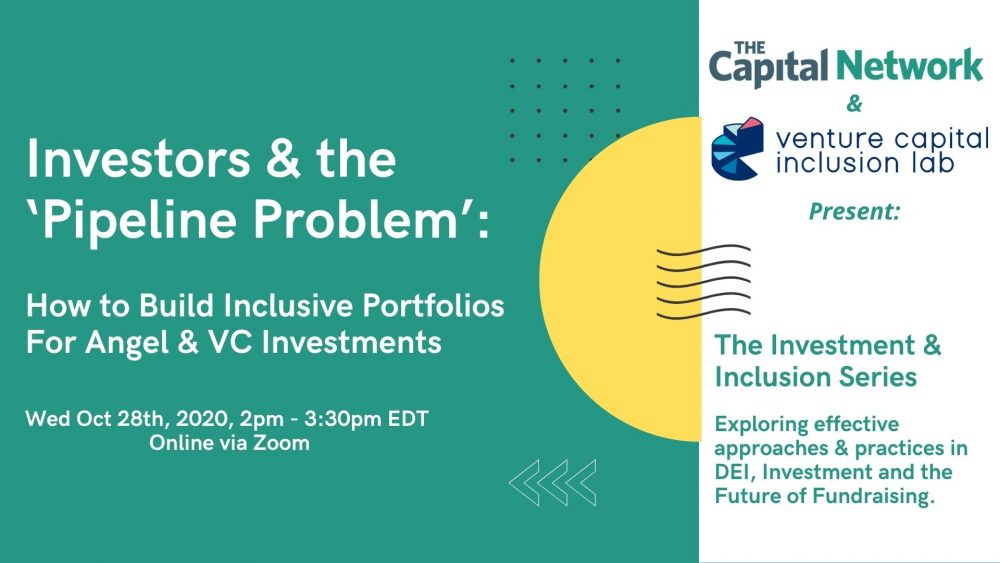 Investors & the 'Pipeline Problem':

How to Build Inclusive Portfolios For Angel & VC Investments

Wed Oct 28th, 2020, 2pm - 3:30pm EDT
Online via Zoom

THE Capital Network
&
venture capital inclusion lab
Present:

The Investment & Inclusion Series

Exploring effective approaches & practices in DEI, Investment and the Future of Fundraising.